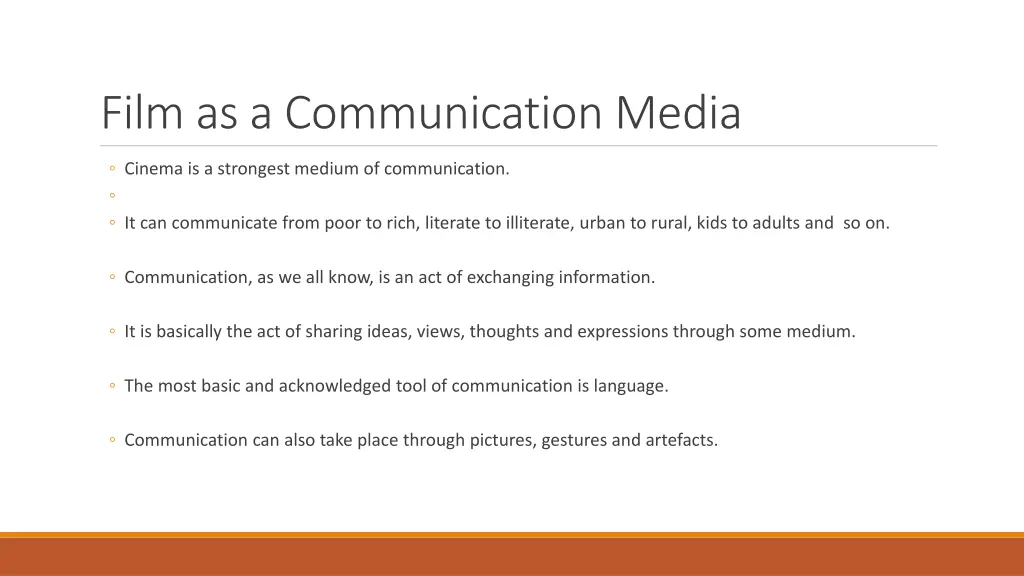 Film as a Communication Media

◦ Cinema is a strongest medium of communication.
◦
◦ It can communicate from poor to rich, literate to illiterate, urban to rural, kids to adults and so on.

◦ Communication, as we all know, is an act of exchanging information.

◦ It is basically the act of sharing ideas, views, thoughts and expressions through some medium.

◦ The most basic and acknowledged tool of communication is language.

◦ Communication can also take place through pictures, gestures and artefacts.